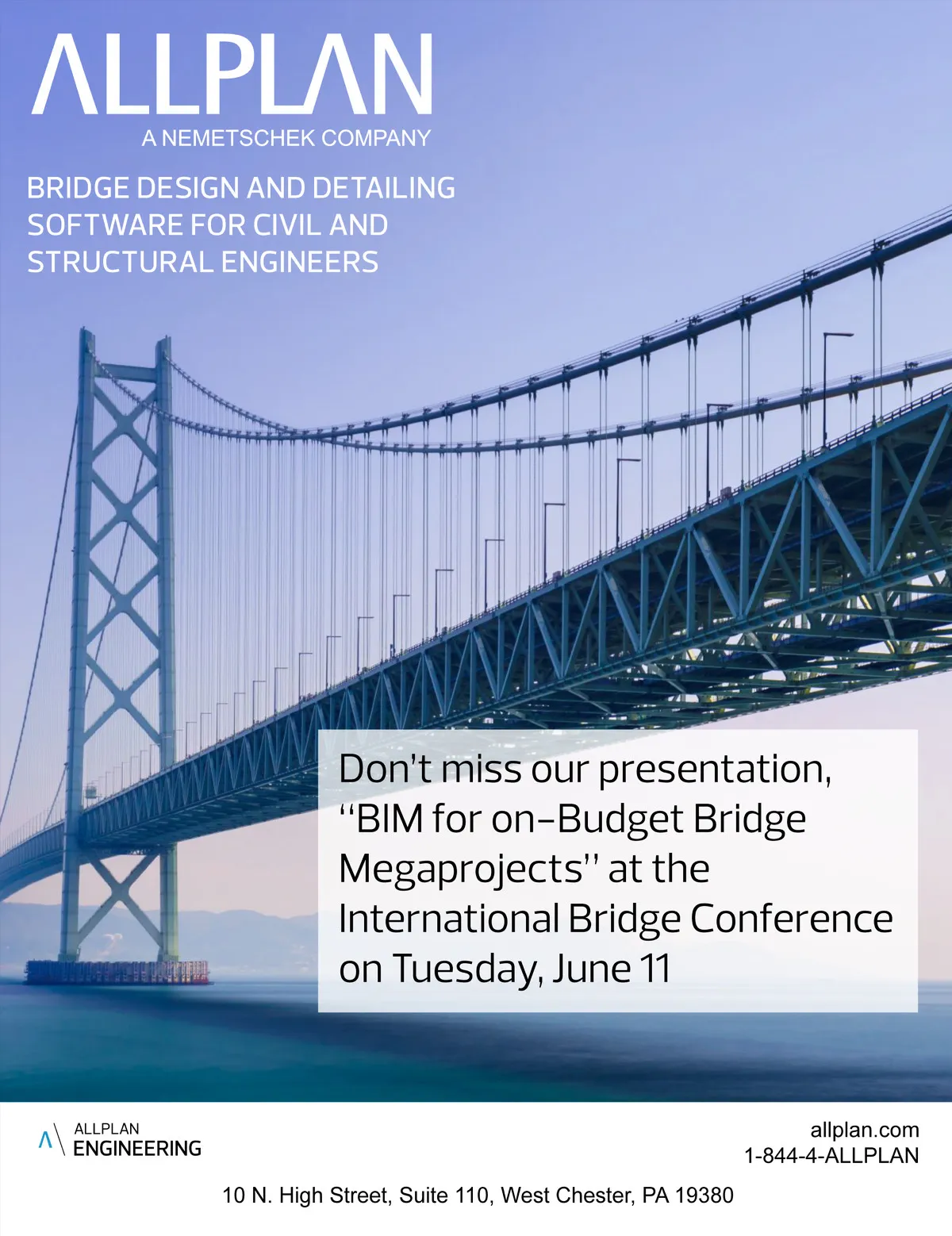 ALLPLAN
A NEMETSCHEK COMPANY

BRIDGE DESIGN AND DETAILING SOFTWARE FOR CIVIL AND STRUCTURAL ENGINEERS

Don't miss our presentation, "BIM for on-Budget Bridge Megaprojects" at the International Bridge Conference on Tuesday, June 11

ALLPLAN
ENGINEERING

allplan.com
1-844-4-ALLPLAN

10 N. High Street, Suite 110, West Chester, PA 19380